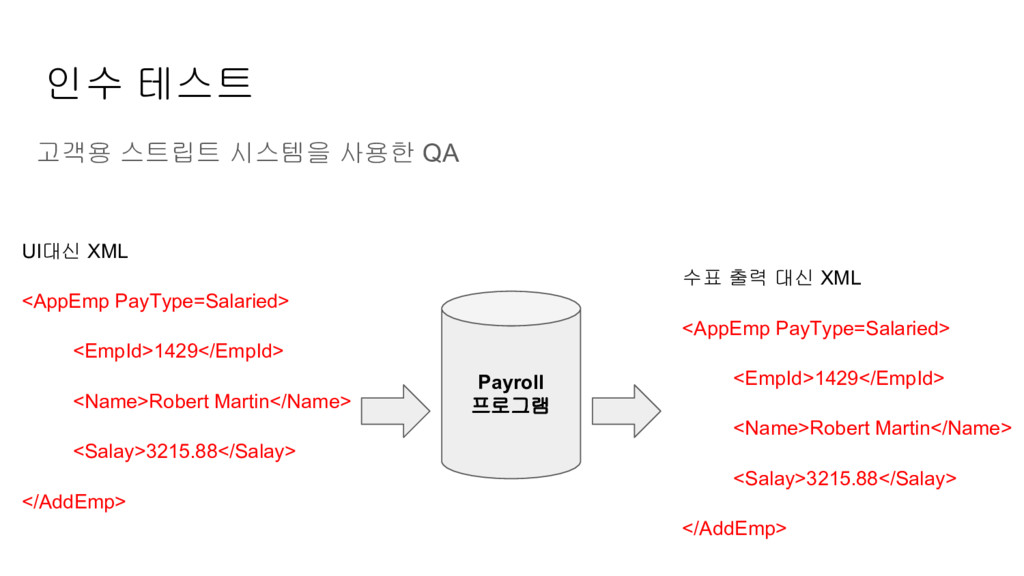 인수 테스트

고객용 스트립트 시스템을 사용한 QA

UI대신 XML

<AppEmp PayType=Salaried>

<EmpId>1429</EmpId>

<Name>Robert Martin</Name>

<Salay>3215.88</Salay>

</AddEmp>

Payroll
프로그램

수표 출력 대신 XML

<AppEmp PayType=Salaried>

<EmpId>1429</EmpId>

<Name>Robert Martin</Name>

<Salay>3215.88</Salay>

</AddEmp>